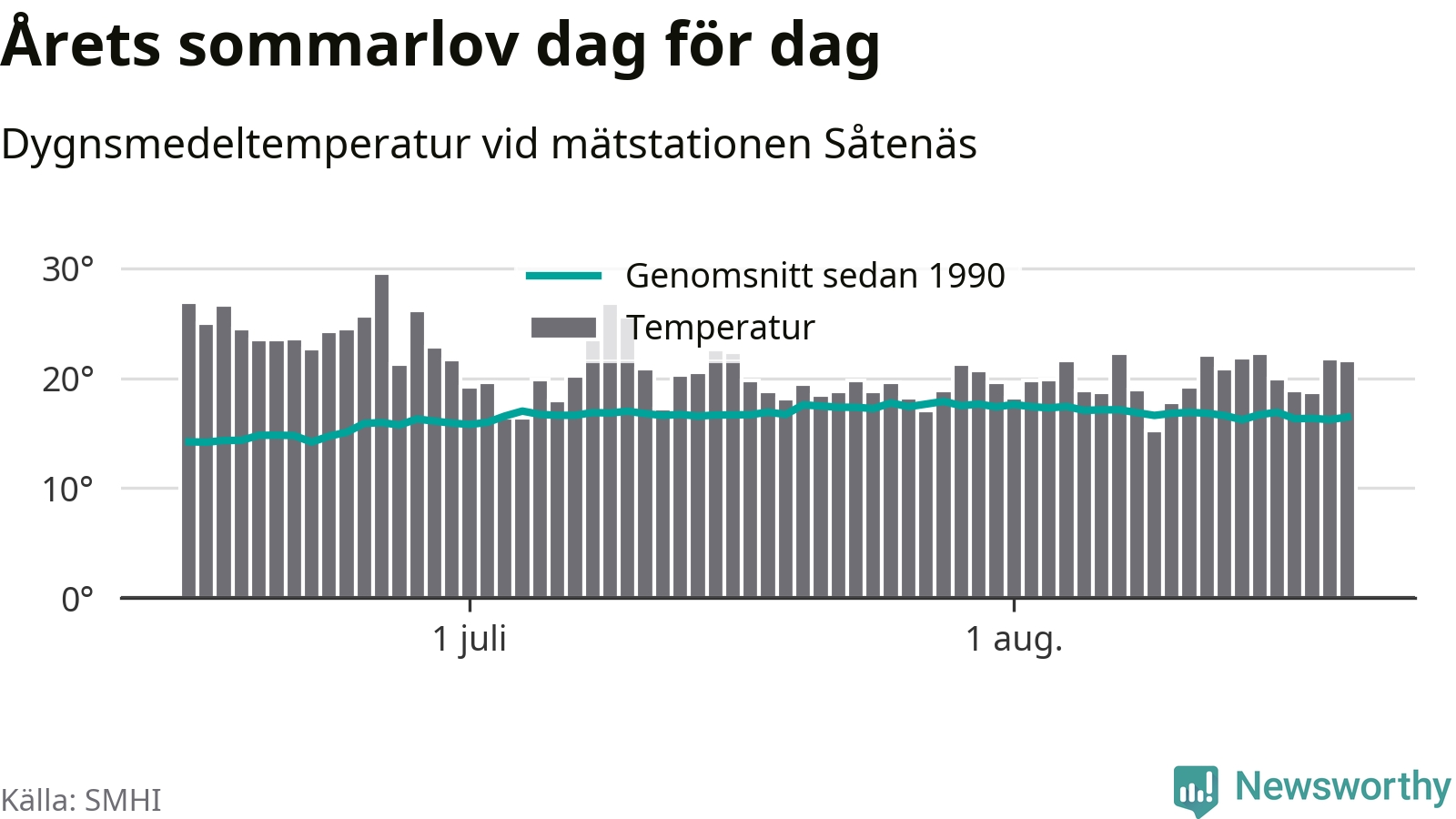 Årets sommarlov dag för dag

Dygnsmedeltemperatur vid mätstationen Såtenäs

30°
20°
10°
0°

Genomsnitt sedan 1990
Temperatur

1 juli
1 aug.

Källa: SMHI

Newsworthy